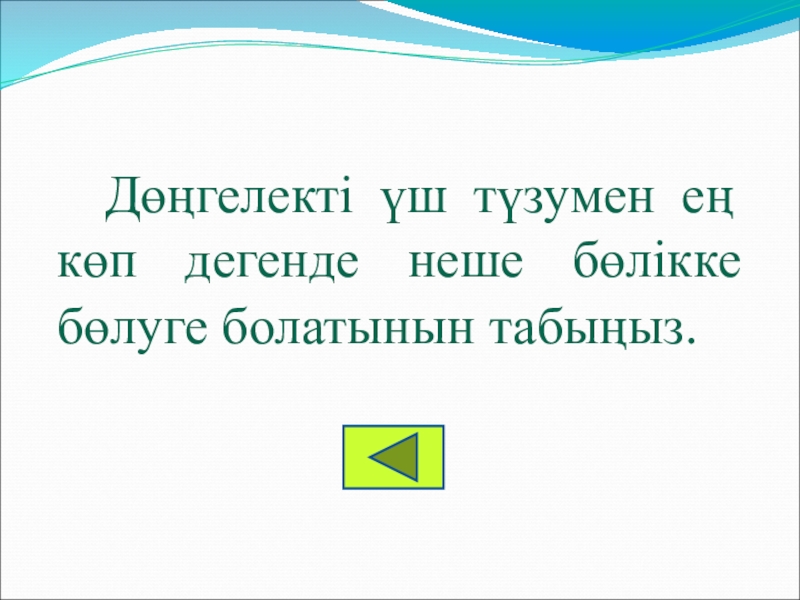 Дөңгелекті үш түзумен ең көп дегенде неше бөлікке бөлуге болатынын табыңыз.